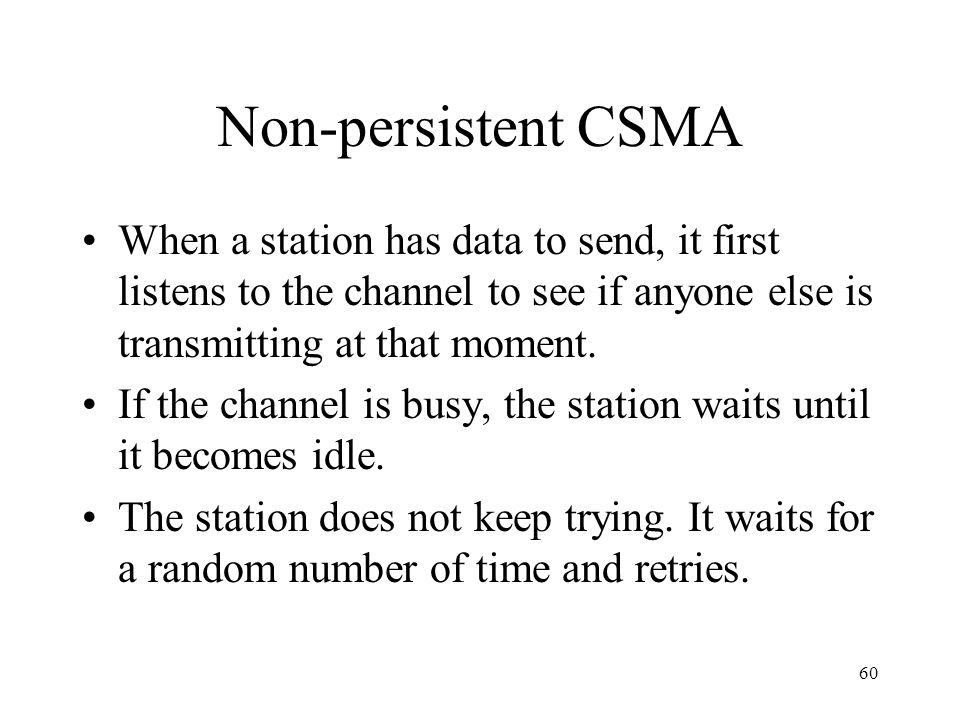 Non-persistent CSMA

• When a station has data to send, it first listens to the channel to see if anyone else is transmitting at that moment.

• If the channel is busy, the station waits until it becomes idle.

• The station does not keep trying. It waits for a random number of time and retries.

60